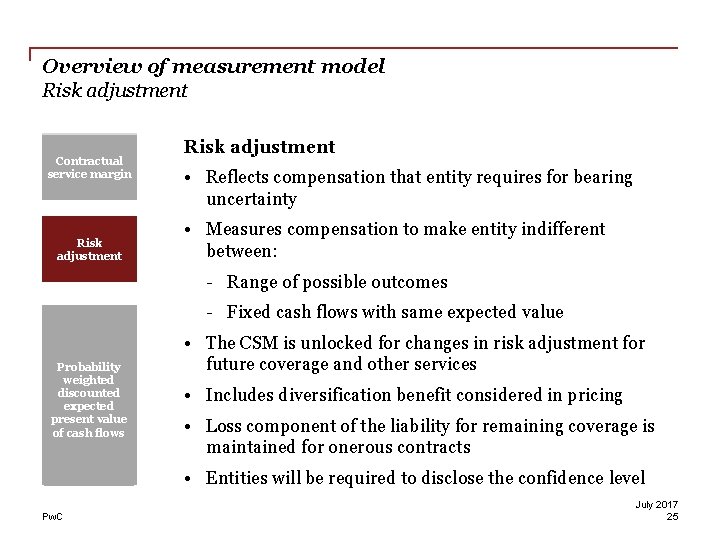 Overview of measurement model
Risk adjustment

Contractual service margin

Risk adjustment

Probability weighted discounted expected present value of cash flows

Risk adjustment

• Reflects compensation that entity requires for bearing uncertainty

• Measures compensation to make entity indifferent between:

- Range of possible outcomes

- Fixed cash flows with same expected value

• The CSM is unlocked for changes in risk adjustment for future coverage and other services

• Includes diversification benefit considered in pricing

• Loss component of the liability for remaining coverage is maintained for onerous contracts

• Entities will be required to disclose the confidence level

PwC

July 2017
25